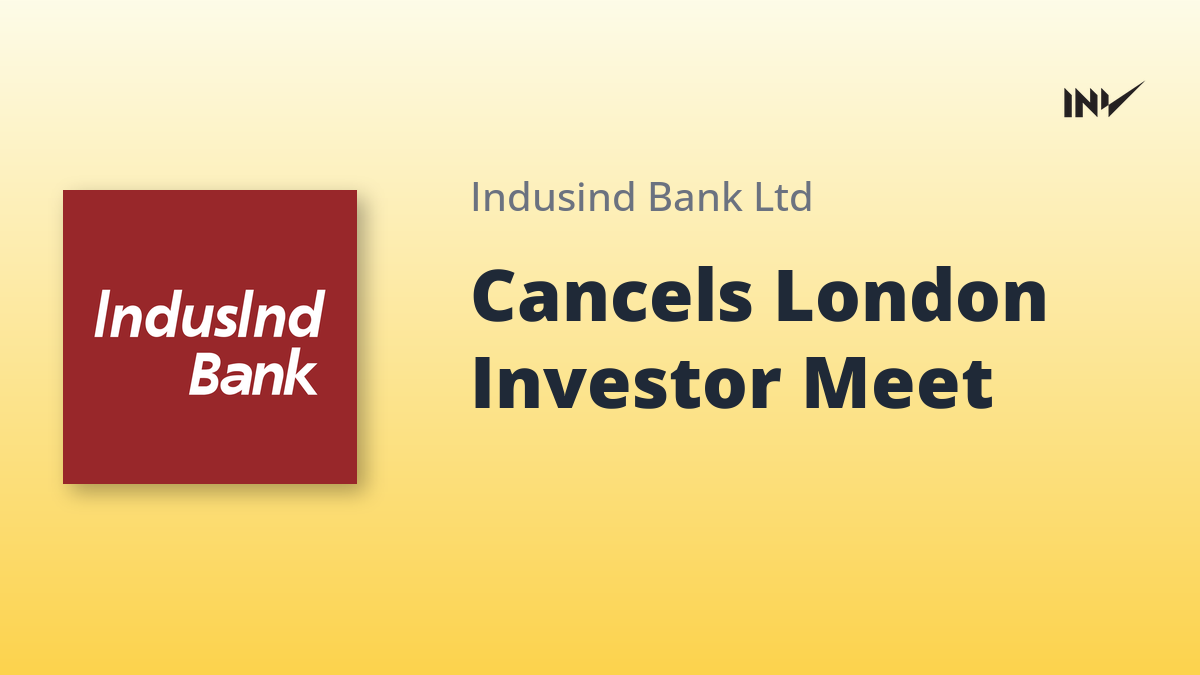 INV

IndusInd Bank

Indusind Bank Ltd

Cancels London Investor Meet